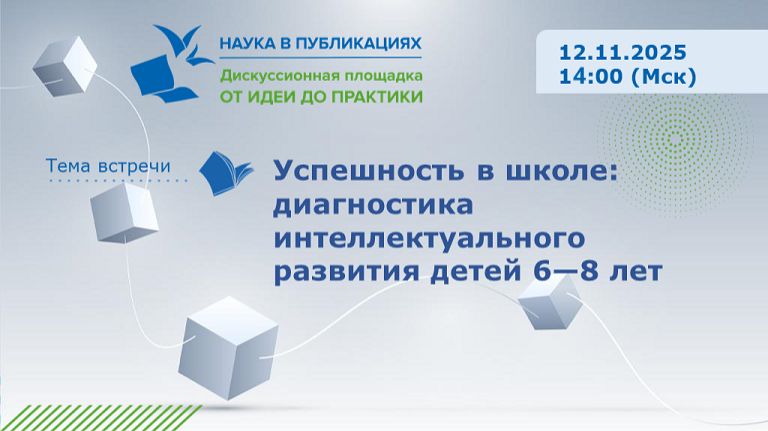 НАУКА В ПУБЛИКАЦИЯХ
Дискуссионная площадка
ОТ ИДЕИ ДО ПРАКТИКИ

12.11.2025
14:00 (Мск)

Тема встречи

Успешность в школе: диагностика интеллектуального развития детей 6—8 лет